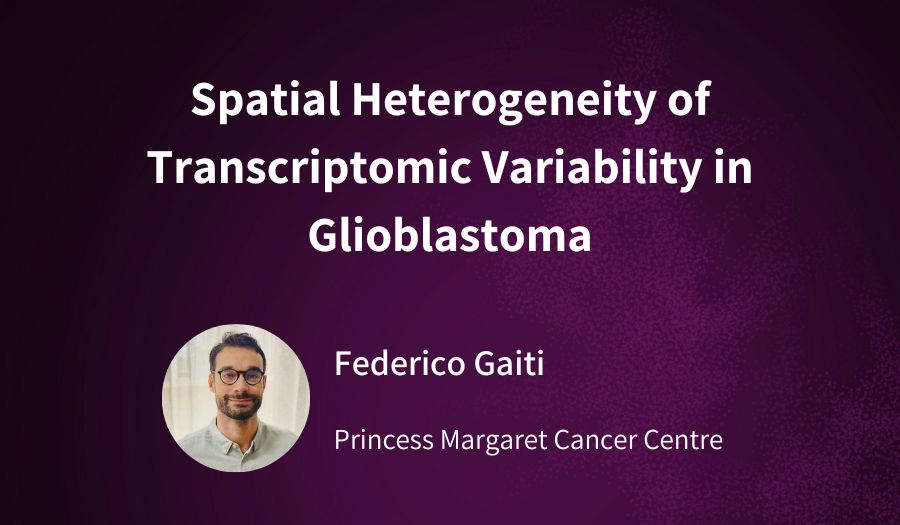 Spatial Heterogeneity of Transcriptomic Variability in Glioblastoma

Federico Gaiti

Princess Margaret Cancer Centre